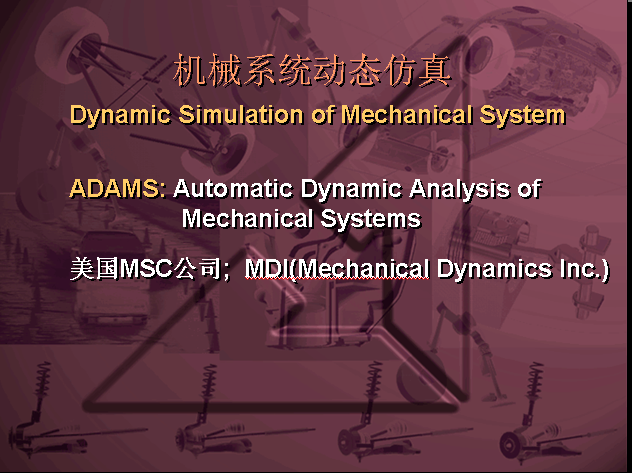 机械系统动态仿真

Dynamic Simulation of Mechanical System

ADAMS: Automatic Dynamic Analysis of Mechanical Systems

美国MSC公司；MDI(Mechanical Dynamics Inc.)